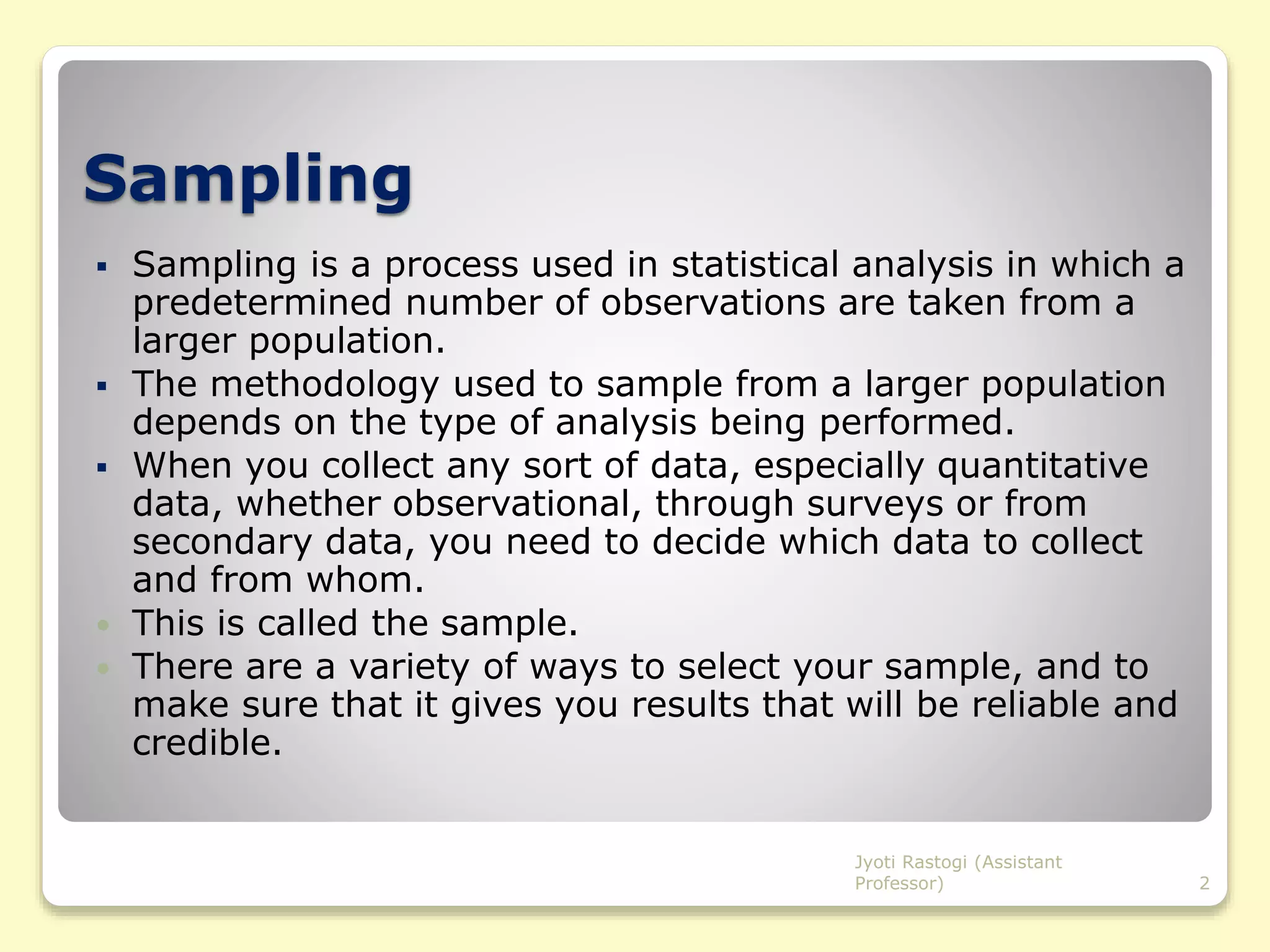 Sampling

▪ Sampling is a process used in statistical analysis in which a predetermined number of observations are taken from a larger population.
▪ The methodology used to sample from a larger population depends on the type of analysis being performed.
▪ When you collect any sort of data, especially quantitative data, whether observational, through surveys or from secondary data, you need to decide which data to collect and from whom.
• This is called the sample.
• There are a variety of ways to select your sample, and to make sure that it gives you results that will be reliable and credible.

Jyoti Rastogi (Assistant Professor)

2